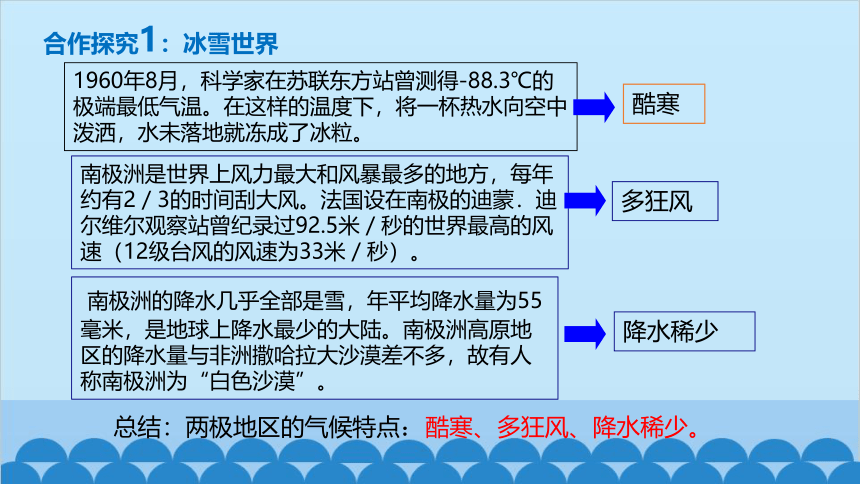 合作探究1：冰雪世界

1960年8月，科学家在苏联东方站曾测得-88.3℃的极端最低气温。在这样的温度下，将一杯热水向空中泼洒，水未落地就冻成了冰粒。

酷寒

南极洲是世界上风力最大和风暴最多的地方，每年约有2／3的时间刮大风。法国设在南极的迪蒙．迪尔维尔观察站曾纪录过92.5米／秒的世界最高的风速（12级台风的风速为33米／秒）。

多狂风

南极洲的降水几乎全部是雪，年平均降水量为55毫米，是地球上降水最少的大陆。南极洲高原地区的降水量与非洲撒哈拉大沙漠差不多，故有人称南极洲为“白色沙漠”。

降水稀少

总结：两极地区的气候特点：酷寒、多狂风、降水稀少。